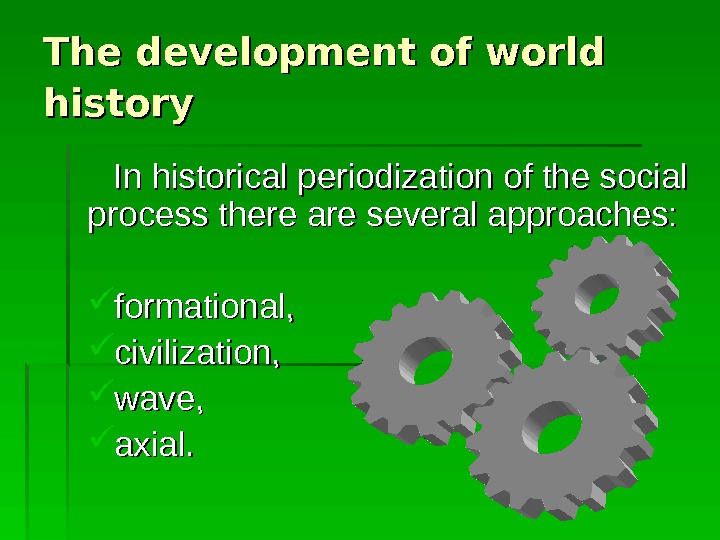 The development of world history

In historical periodization of the social process there are several approaches:

✓formational,
✓civilization,
✓wave,
✓axial.